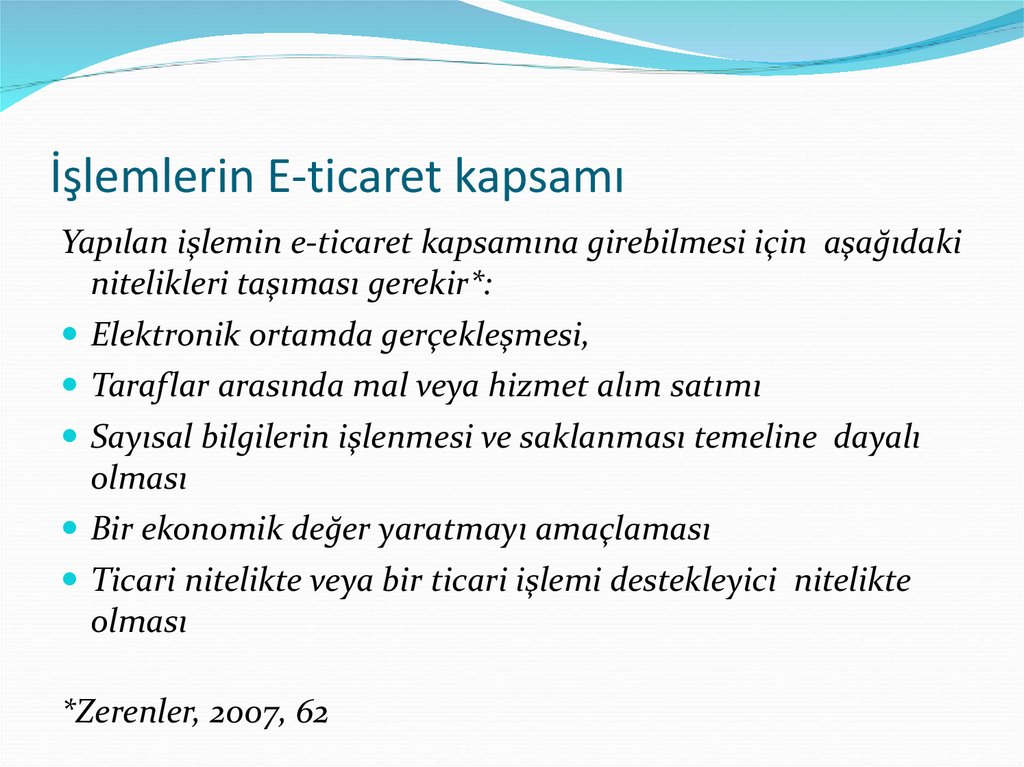 İşlemlerin E-ticaret kapsamı

Yapılan işlemin e-ticaret kapsamına girebilmesi için aşağıdaki nitelikleri taşıması gerekir*:

- Elektronik ortamda gerçekleşmesi,
- Taraflar arasında mal veya hizmet alım satımı
- Sayısal bilgilerin işlenmesi ve saklanması temeline dayalı olması
- Bir ekonomik değer yaratmayı amaçlaması
- Ticari nitelikte veya bir ticari işlemi destekleyici nitelikte olması

*Zerenler, 2007, 62